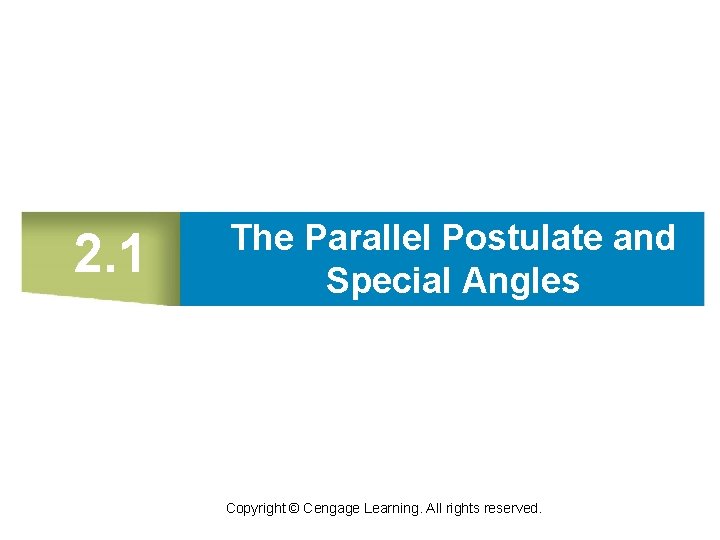 2.1

The Parallel Postulate and Special Angles

Copyright © Cengage Learning. All rights reserved.